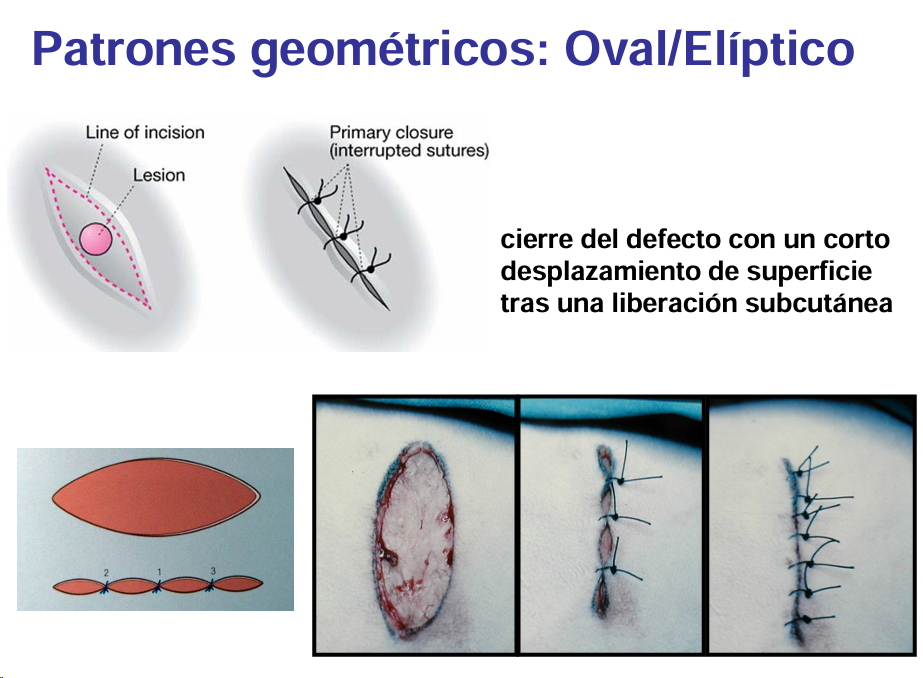 Patrones geométricos: Oval/Elíptico

Line of incision

Lesion

Primary closure (interrupted sutures)

cierre del defecto con un corto desplazamiento de superficie tras una liberación subcutánea

2

1

3